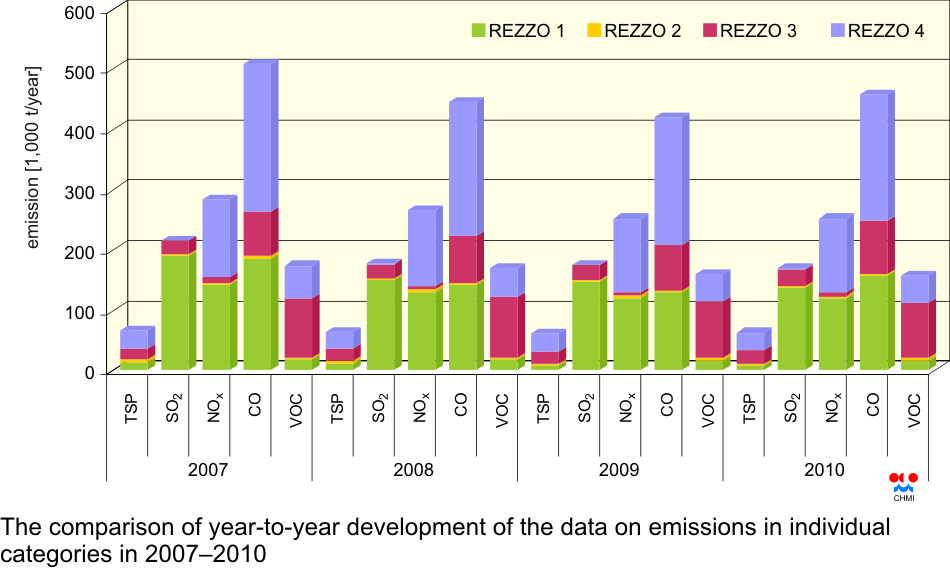 REZZO 1 REZZO 2 REZZO 3 REZZO 4

emission [1,000 t/year]

600
500
400
300
200
100
0

TSP $SO_2$ $NO_x$ CO VOC TSP $SO_2$ $NO_x$ CO VOC TSP $SO_2$ $NO_x$ CO VOC TSP $SO_2$ $NO_x$ CO VOC

2007 2008 2009 2010

CHMI

The comparison of year-to-year development of the data on emissions in individual categories in 2007–2010